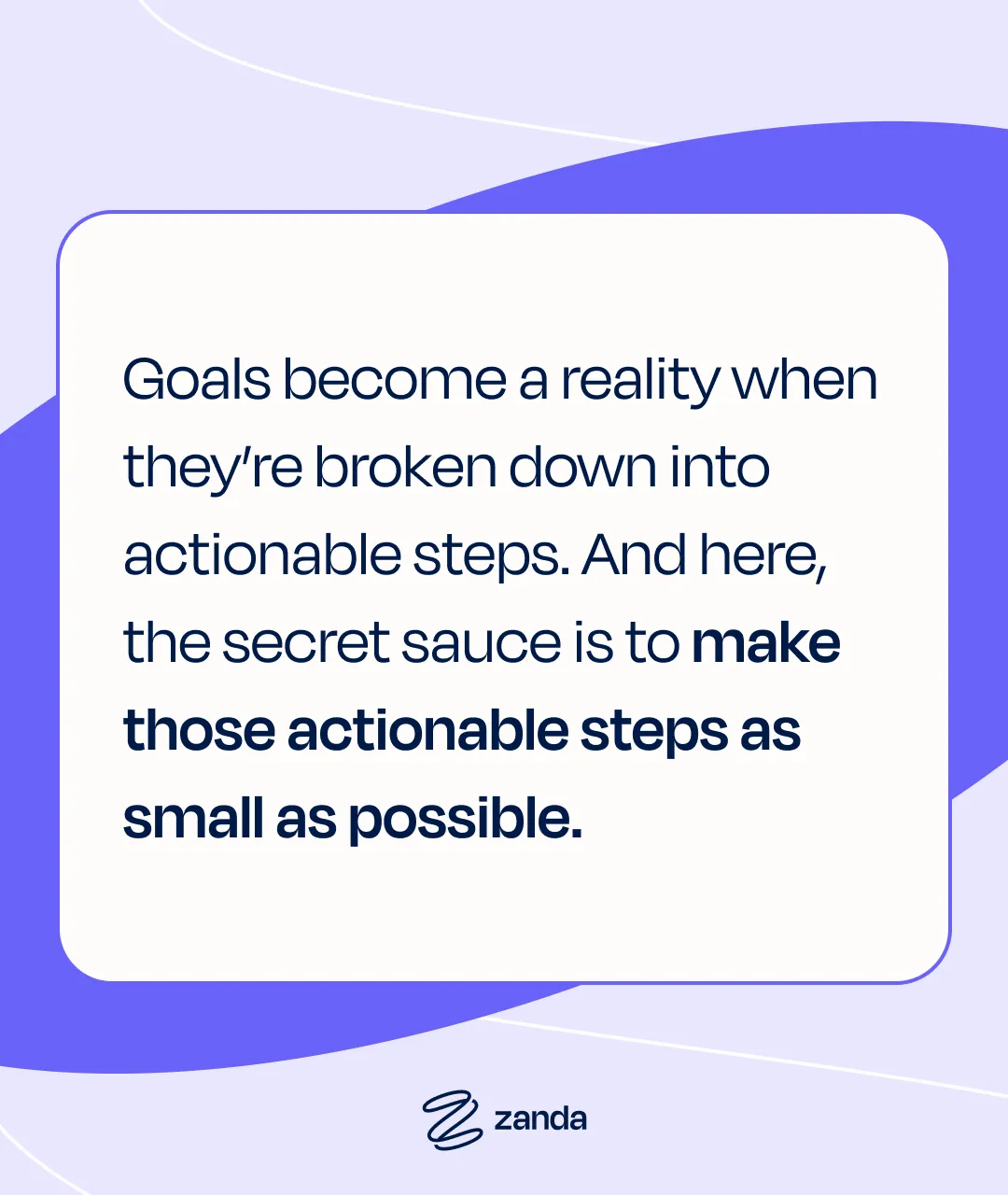 Goals become a reality when they're broken down into actionable steps. And here, the secret sauce is to make those actionable steps as small as possible.

zanda